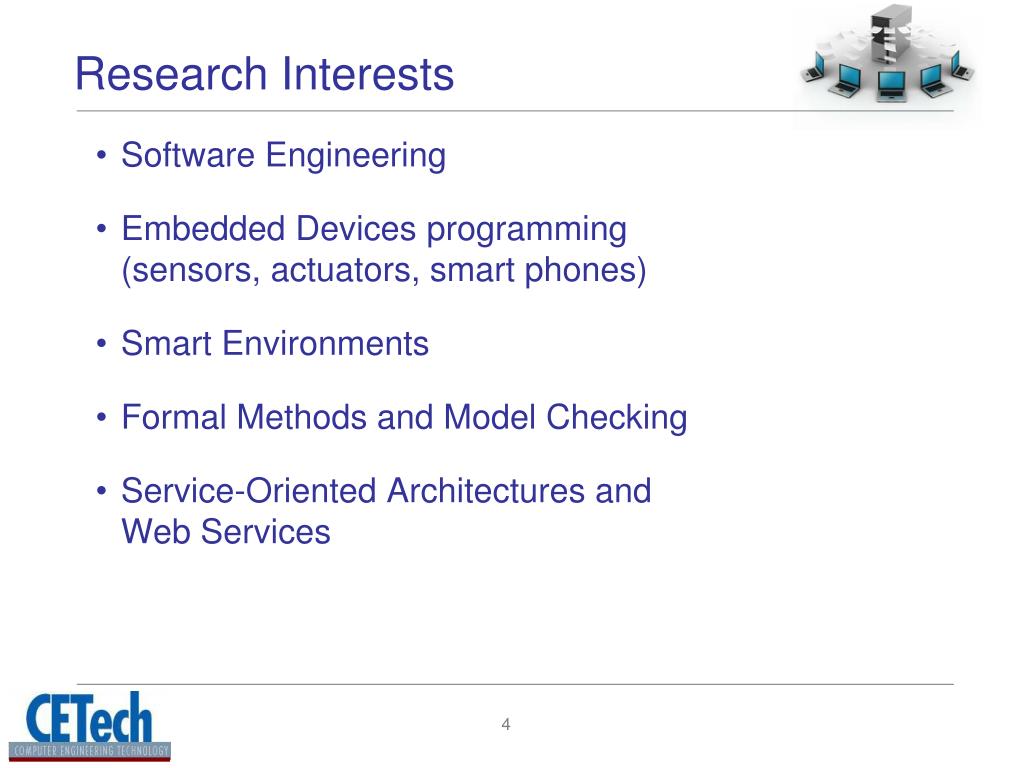 Research Interests

• Software Engineering

• Embedded Devices programming (sensors, actuators, smart phones)

• Smart Environments

• Formal Methods and Model Checking

• Service-Oriented Architectures and Web Services

CETech
COMPUTER ENGINEERING TECHNOLOGY

4